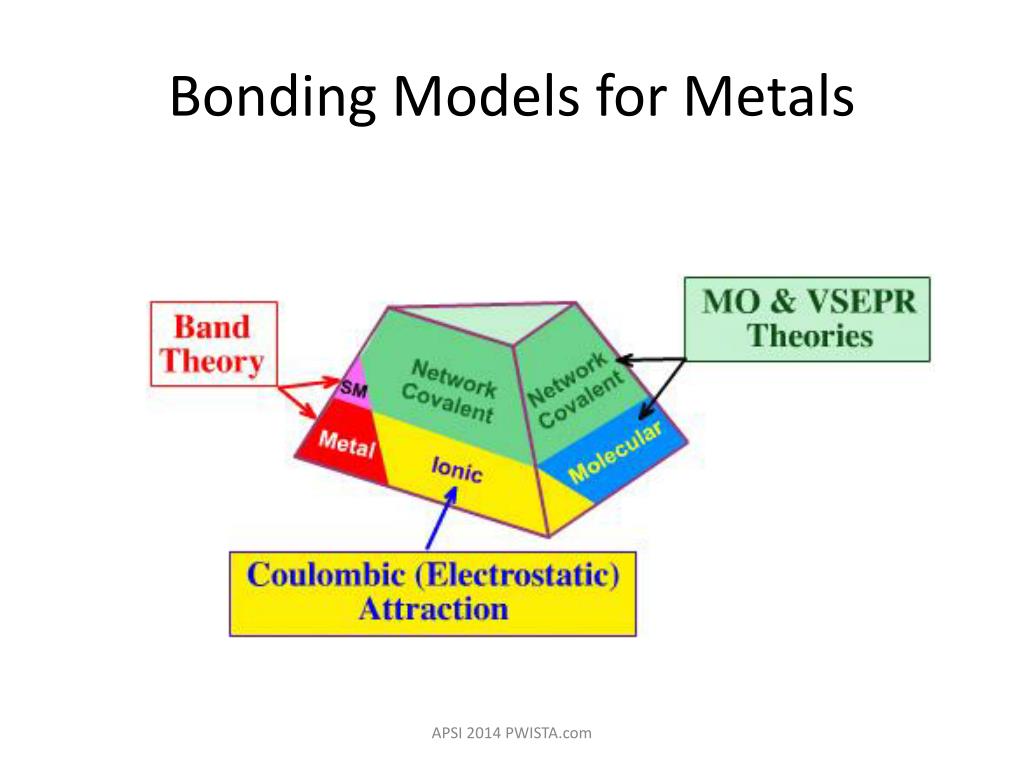 Bonding Models for Metals

Band Theory

MO & VSEPR Theories

SM

Network Covalent

Network Covalent

Metal

Ionic

Molecular

Coulombic (Electrostatic) Attraction

APSI 2014 PWISTA.com